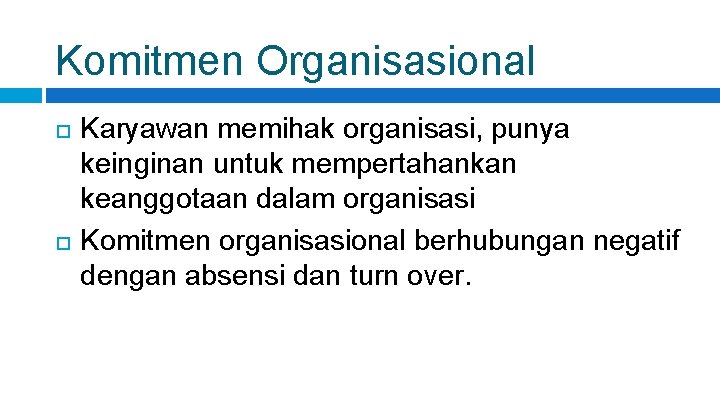 Komitmen Organisasional

Karyawan memihak organisasi, punya keinginan untuk mempertahankan keanggotaan dalam organisasi

Komitmen organisasional berhubungan negatif dengan absensi dan turn over.